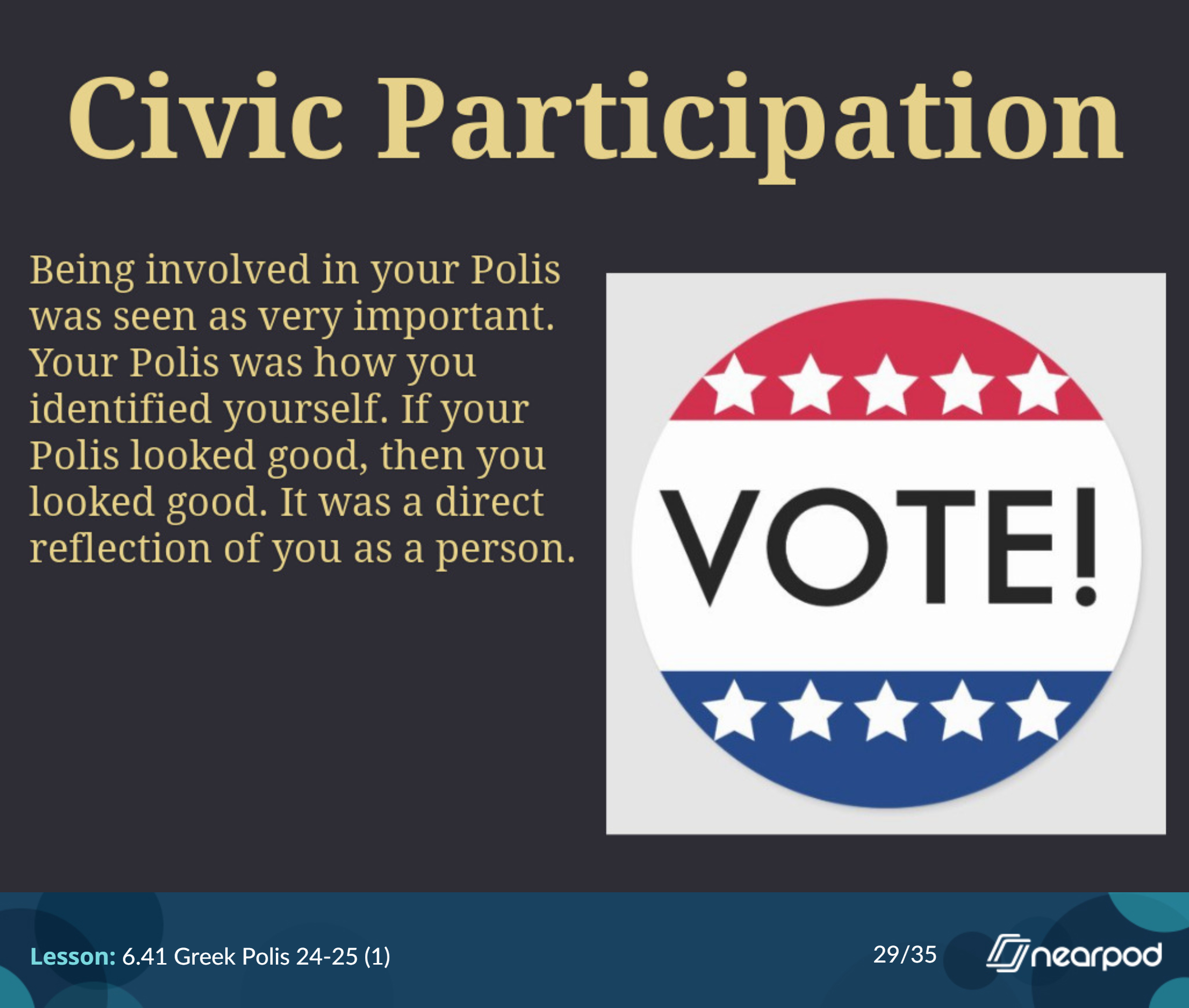 Civic Participation

Being involved in your Polis was seen as very important. Your Polis was how you identified yourself. If your Polis looked good, then you looked good. It was a direct reflection of you as a person.

VOTE!

Lesson: 6.41 Greek Polis 24-25 (1)

29/35

nearpod